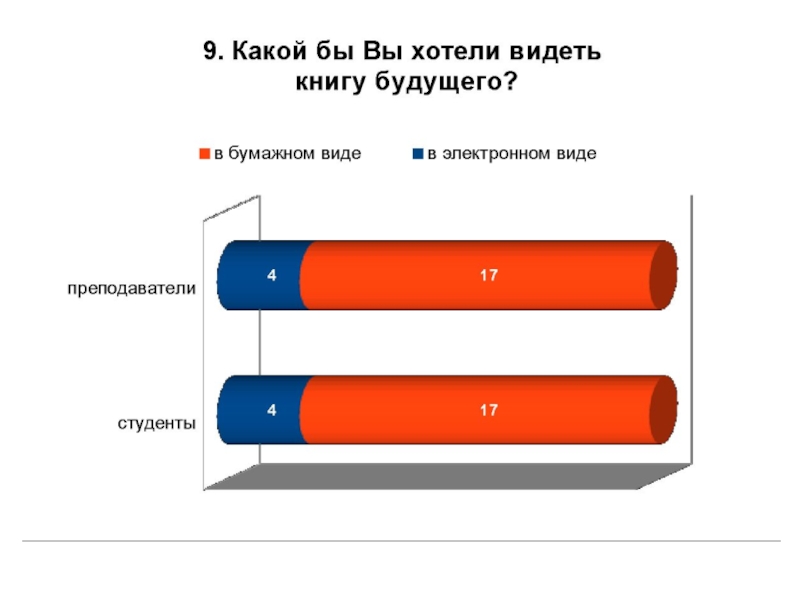 9. Какой бы Вы хотели видеть книгу будущего?

в бумажном виде
в электронном виде

преподаватели
4
17

студенты
4
17